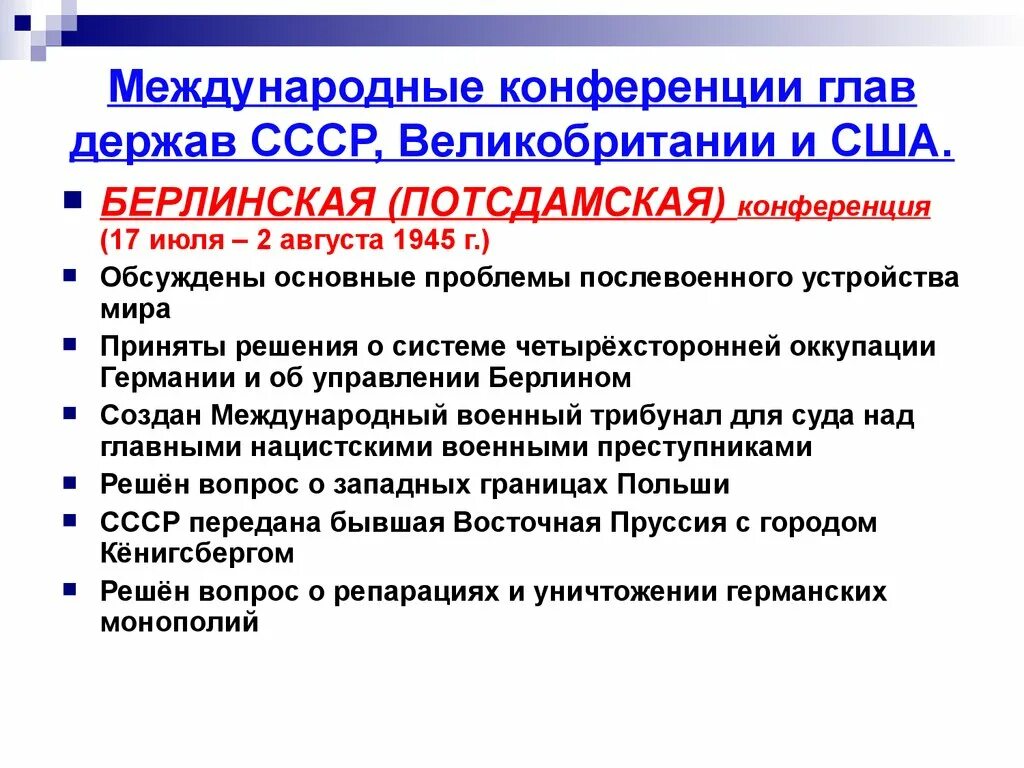 Международные конференции глав держав СССР, Великобритании и США.

БЕРЛИНСКАЯ (ПОТСДАМСКАЯ) конференция (17 июля – 2 августа 1945 г.)

Обсуждены основные проблемы послевоенного устройства мира

Приняты решения о системе четырёхсторонней оккупации Германии и об управлении Берлином

Создан Международный военный трибунал для суда над главными нацистскими военными преступниками

Решён вопрос о западных границах Польши

СССР передана бывшая Восточная Пруссия с городом Кёнигсбергом

Решён вопрос о репарациях и уничтожении германских монополий